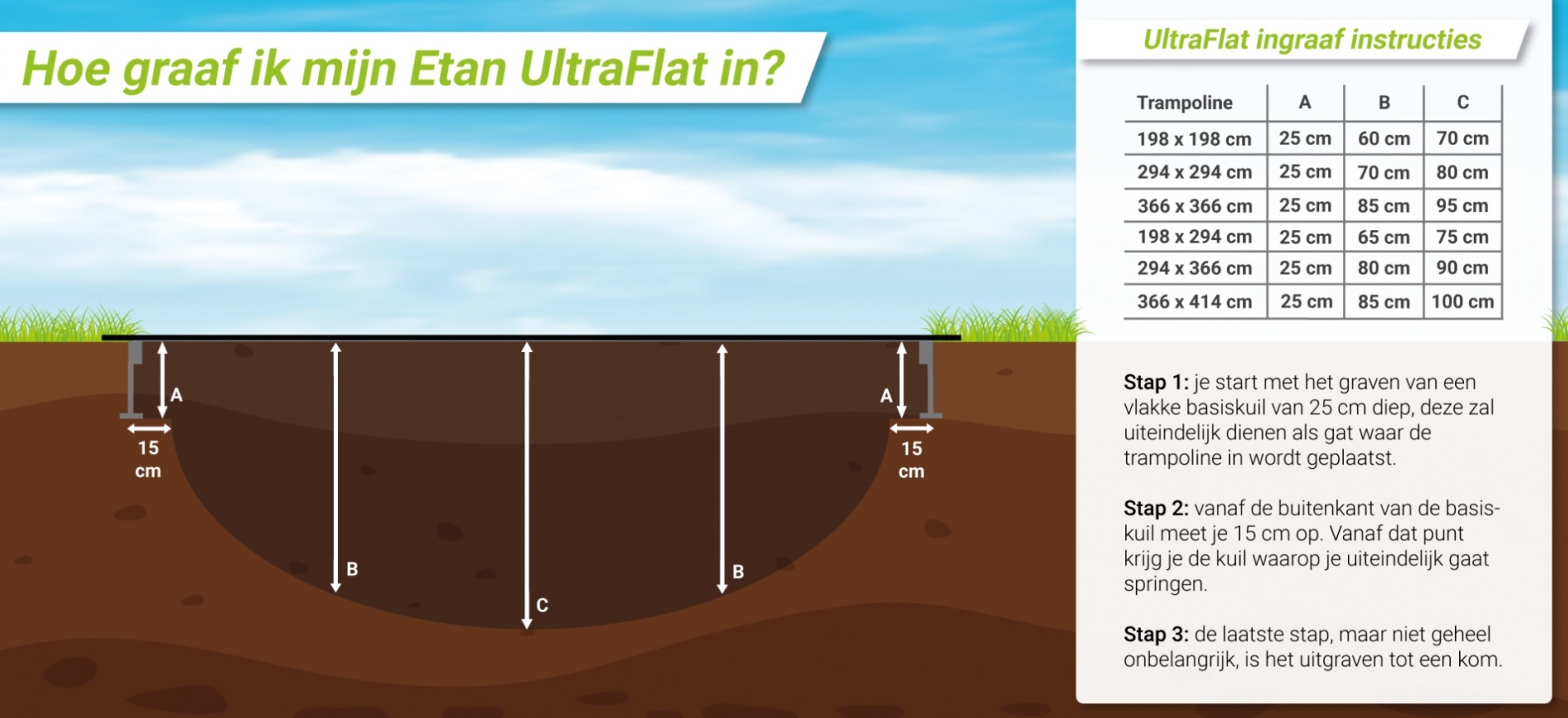 Hoe graaf ik mijn Etan UltraFlat in?

A
15 cm
B
C
B
A
15 cm

UltraFlat ingraaf instructies

| Trampoline | A | B | C |
|---|---|---|---|
| 198 x 198 cm | 25 cm | 60 cm | 70 cm |
| 294 x 294 cm | 25 cm | 70 cm | 80 cm |
| 366 x 366 cm | 25 cm | 85 cm | 95 cm |
| 198 x 294 cm | 25 cm | 65 cm | 75 cm |
| 294 x 366 cm | 25 cm | 80 cm | 90 cm |
| 366 x 414 cm | 25 cm | 85 cm | 100 cm |

Stap 1: je start met het graven van een vlakke basiskuil van 25 cm diep, deze zal uiteindelijk dienen als gat waar de trampoline in wordt geplaatst.

Stap 2: vanaf de buitenkant van de basiskuil meet je 15 cm op. Vanaf dat punt krijg je de kuil waarop je uiteindelijk gaat springen.

Stap 3: de laatste stap, maar niet geheel onbelangrijk, is het uitgraven tot een kom.